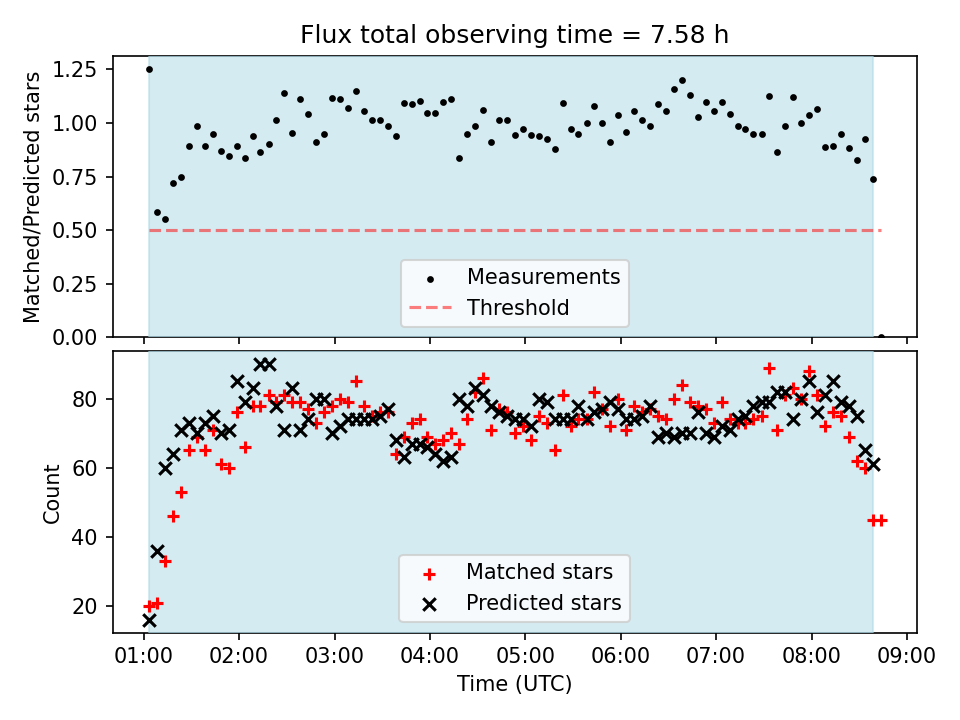 Flux total observing time = 7.58 h

Matched/Predicted stars

1.25
1.00
0.75
0.50
0.25
0.00

Measurements
Threshold

Count

80
60
40
20

Matched stars
Predicted stars

01:00 02:00 03:00 04:00 05:00 06:00 07:00 08:00 09:00
Time (UTC)